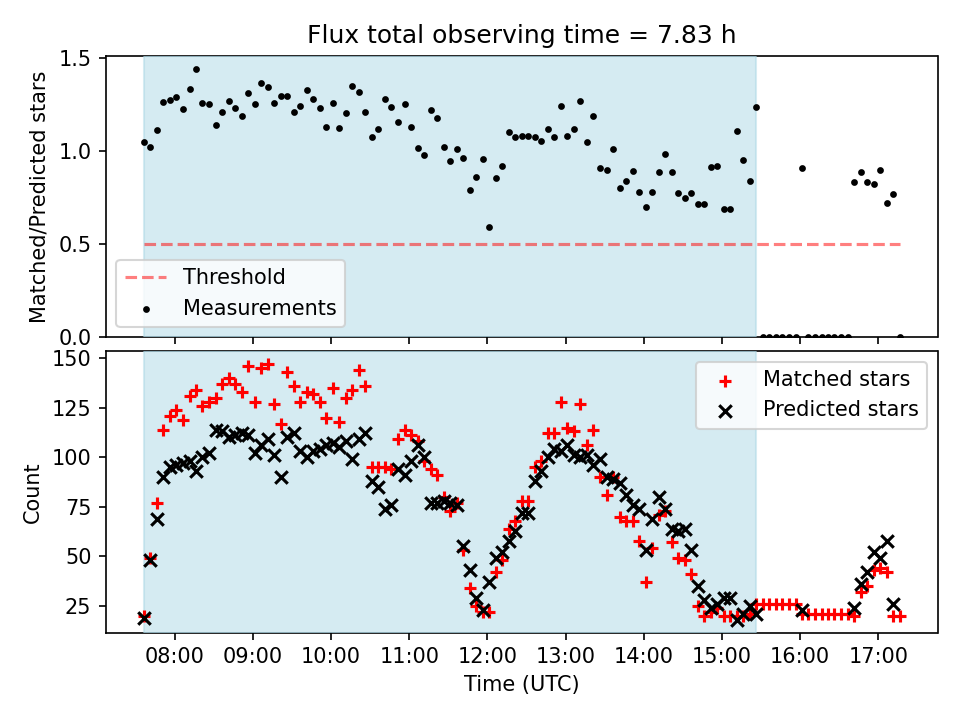 Flux total observing time = 7.83 h

Matched/Predicted stars
1.5
1.0
0.5
0.0

Threshold
Measurements

Count
150
125
100
75
50
25

Matched stars
Predicted stars

08:00 09:00 10:00 11:00 12:00 13:00 14:00 15:00 16:00 17:00
Time (UTC)